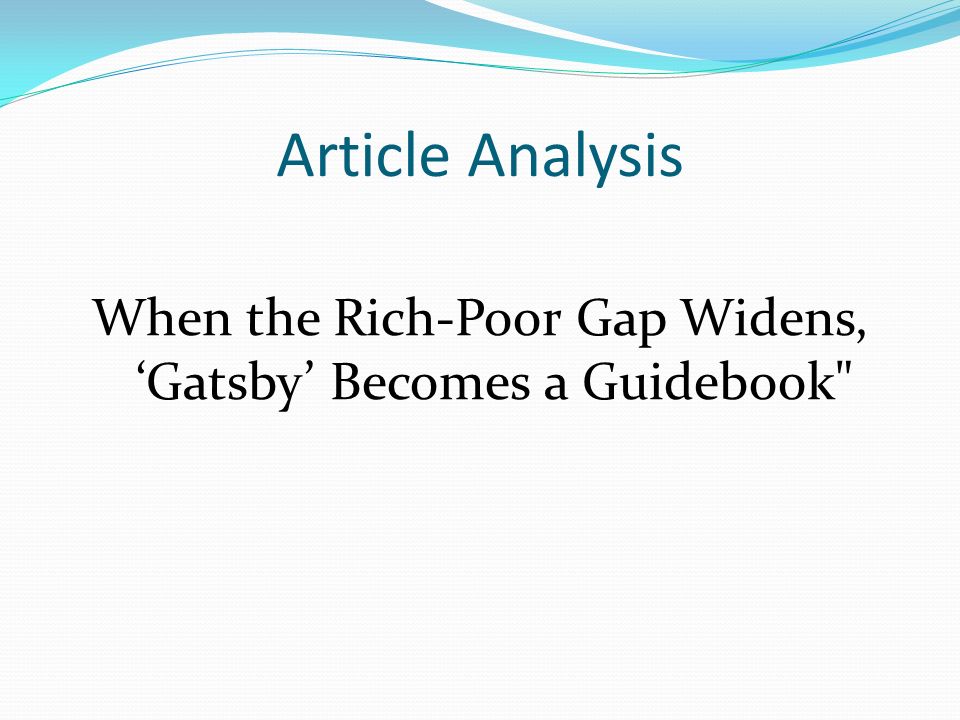 Article Analysis

When the Rich-Poor Gap Widens, ‘Gatsby’ Becomes a Guidebook"